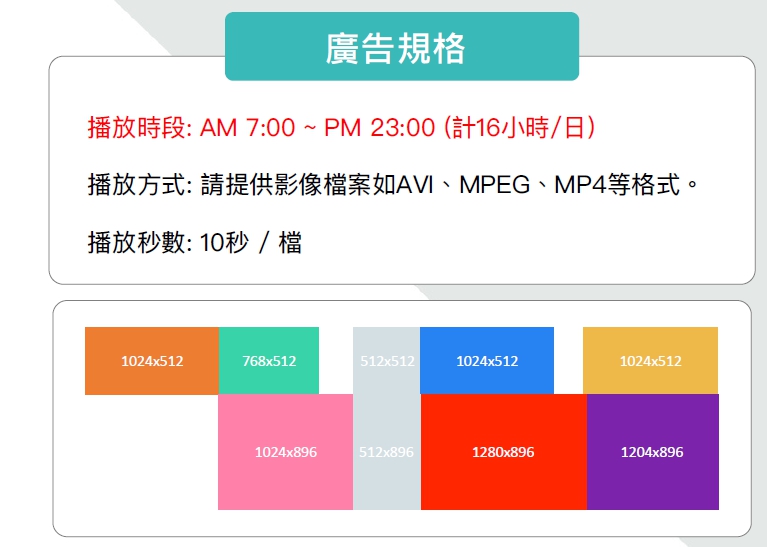 廣告規格

播放時段: AM 7:00 ~ PM 23:00 (計16小時/日)

播放方式: 請提供影像檔案如AVI、MPEG、MP4等格式。

播放秒數: 10秒 / 檔

1024x512

768x512

512x512

1024x512

1024x512

1024x896

512x896

1280x896

1204x896